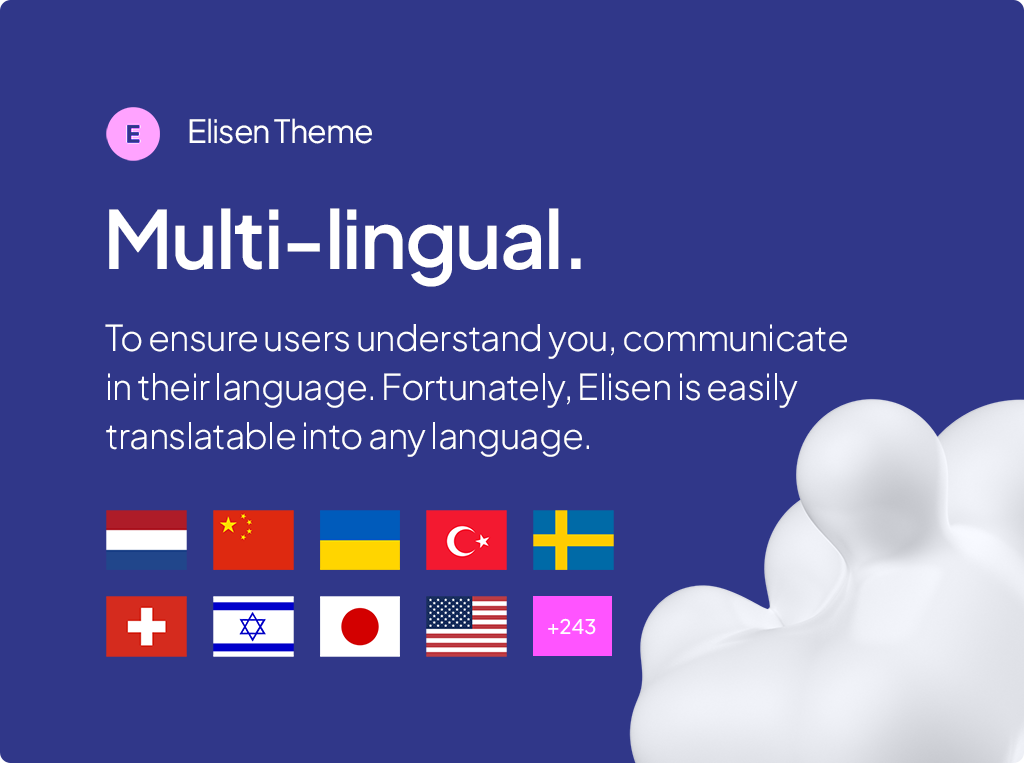 E

Elisen Theme

Multi-lingual.

To ensure users understand you, communicate in their language. Fortunately, Elisen is easily translatable into any language.

+243